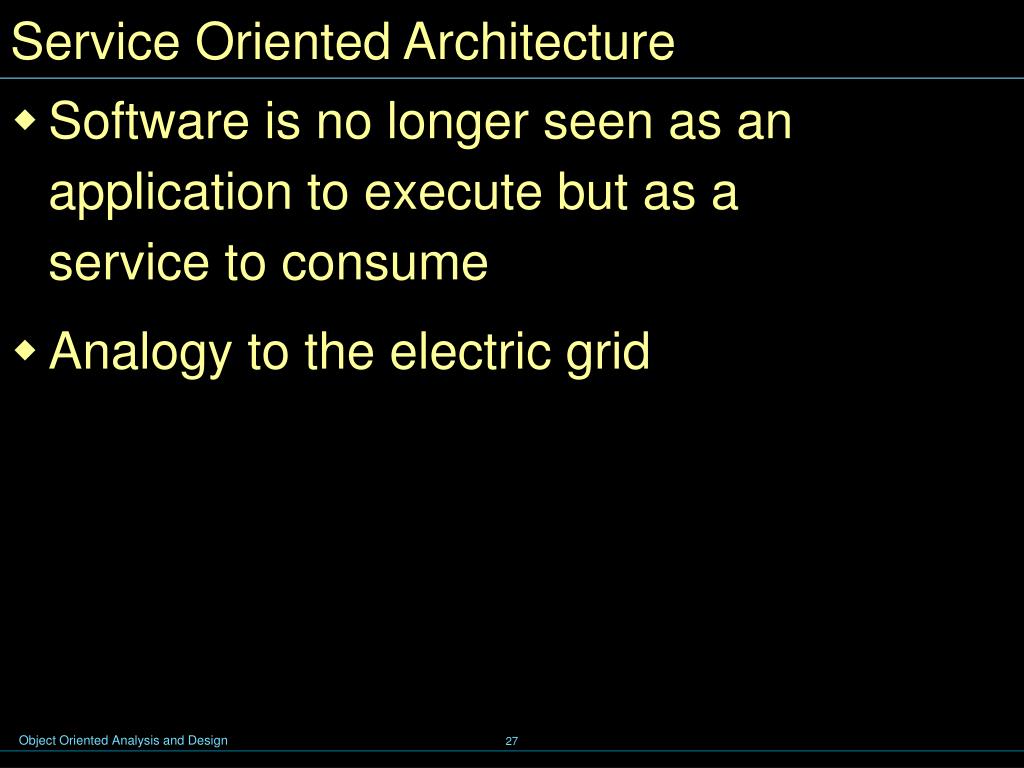 Service Oriented Architecture

◆ Software is no longer seen as an application to execute but as a service to consume

◆ Analogy to the electric grid

Object Oriented Analysis and Design

27